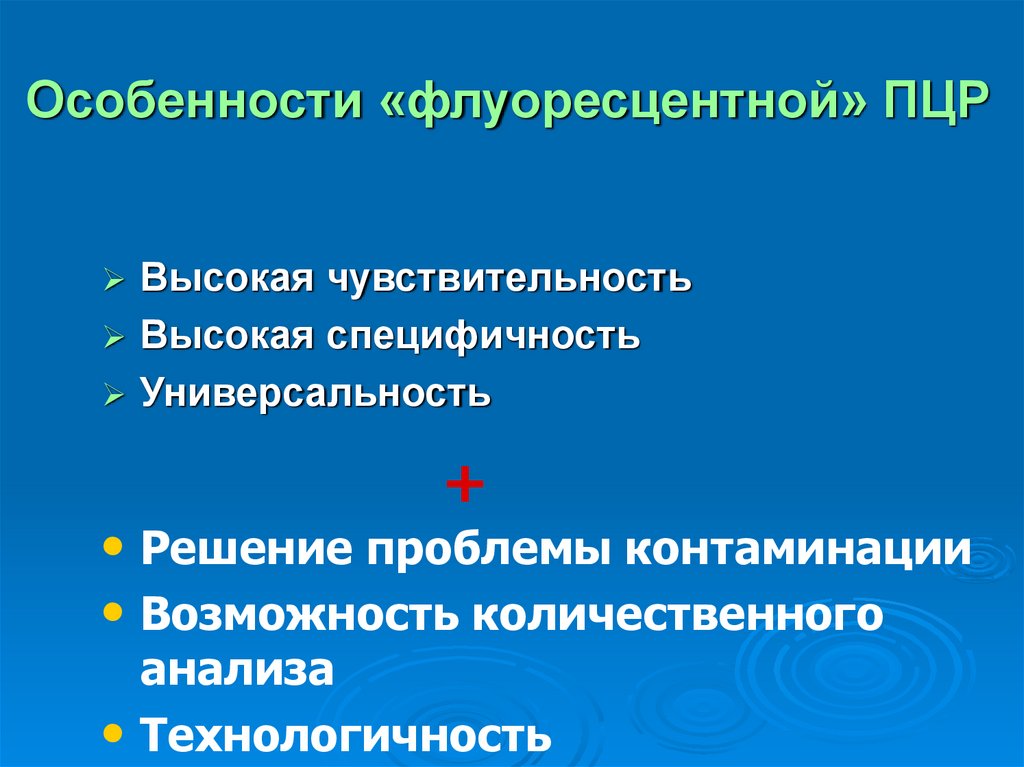 Особенности «флуоресцентной» ПЦР

➢ Высокая чувствительность
➢ Высокая специфичность
➢ Универсальность

+

• Решение проблемы контаминации
• Возможность количественного анализа
• Технологичность